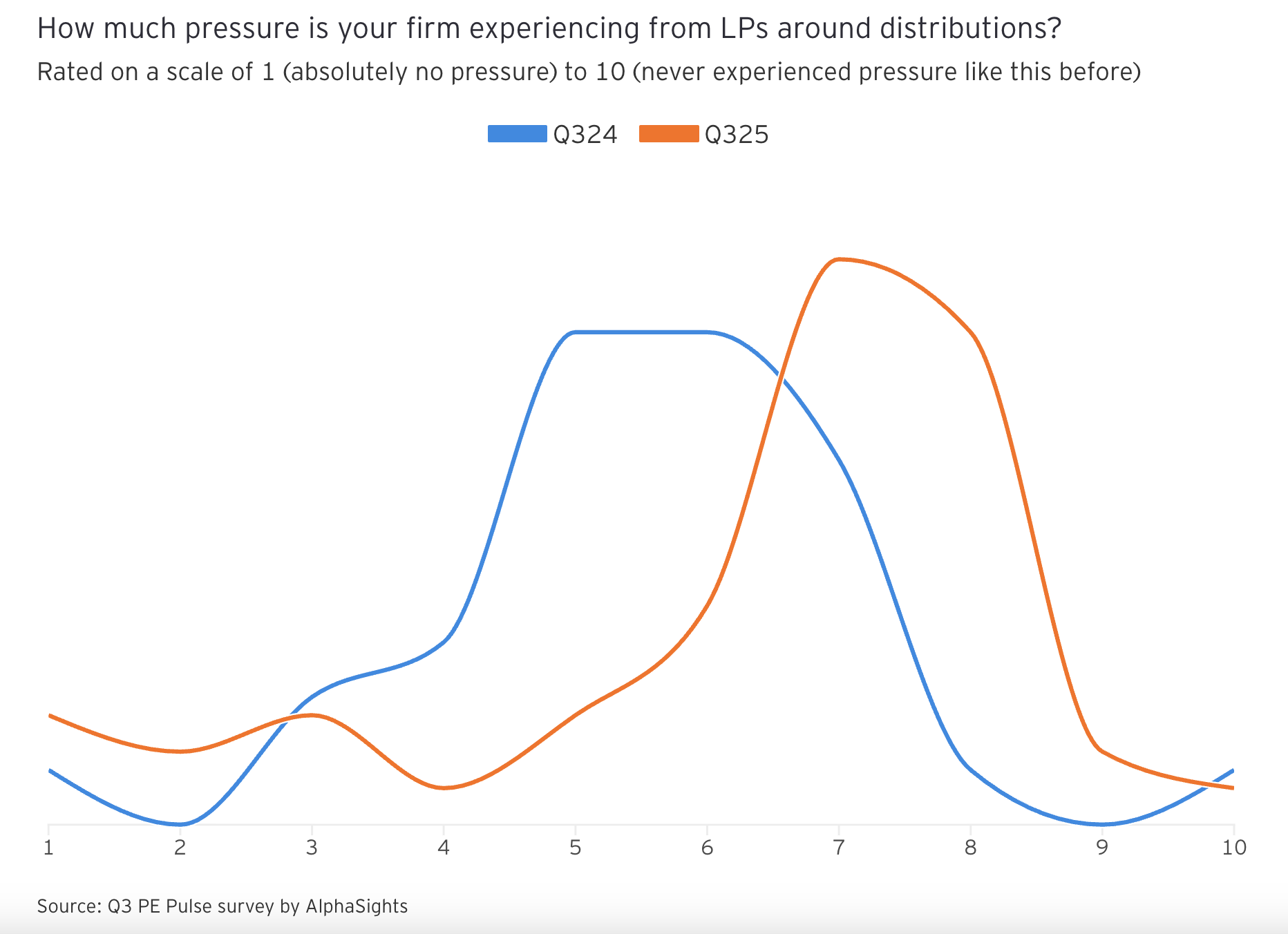 How much pressure is your firm experiencing from LPs around distributions?

Rated on a scale of 1 (absolutely no pressure) to 10 (never experienced pressure like this before)

Q324 Q325

1 2 3 4 5 6 7 8 9 10

Source: Q3 PE Pulse survey by AlphaSights